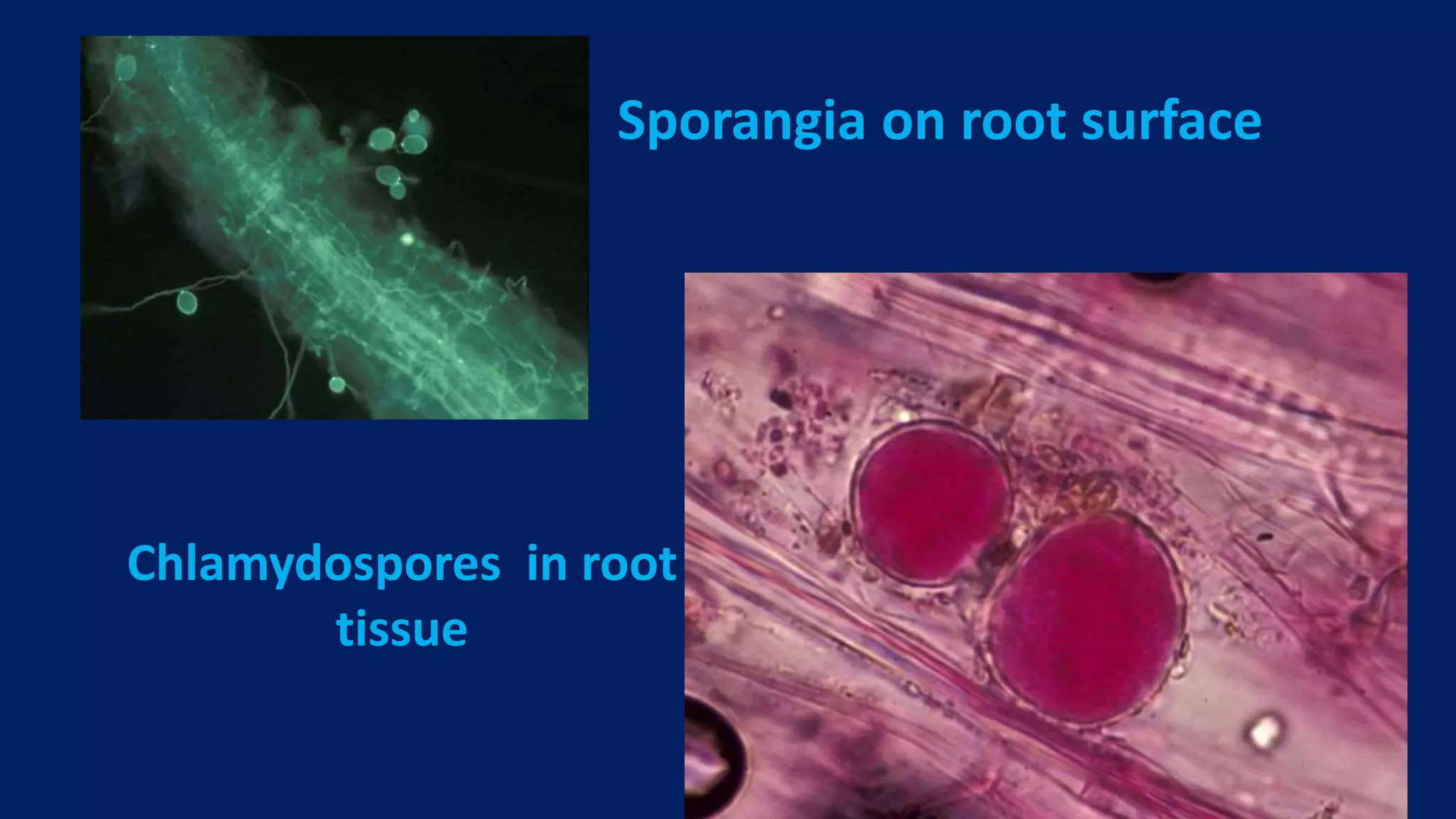 Sporangia on root surface

Chlamydospores  in root tissue